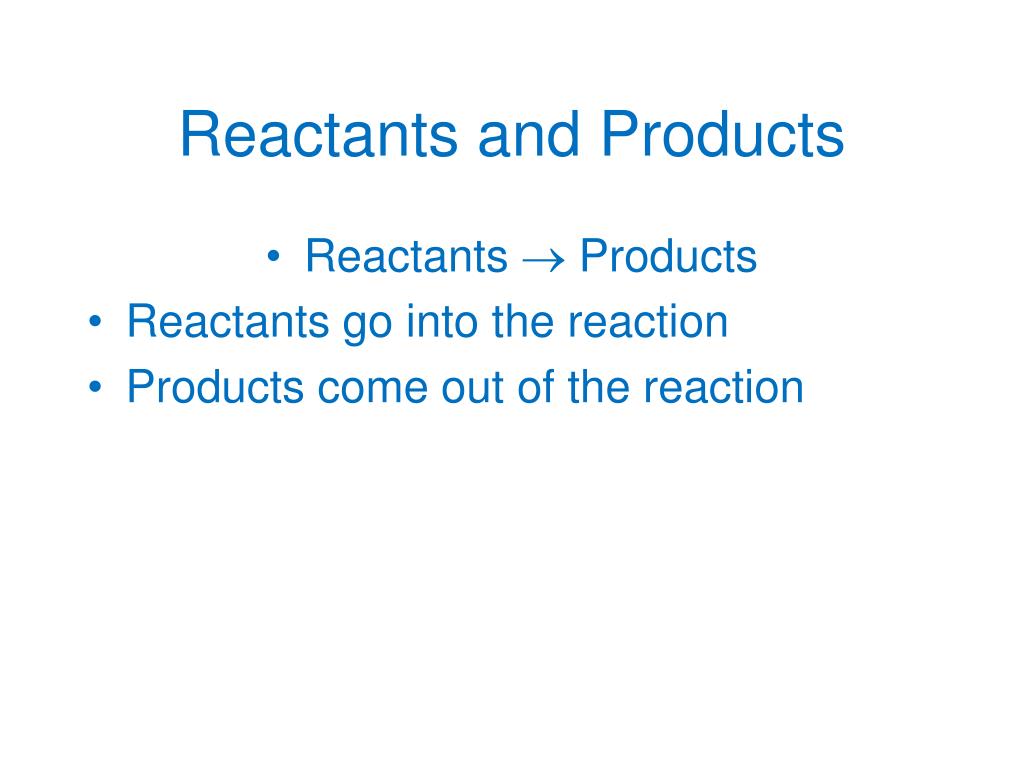 Reactants and Products

• Reactants $\rightarrow$ Products
• Reactants go into the reaction
• Products come out of the reaction